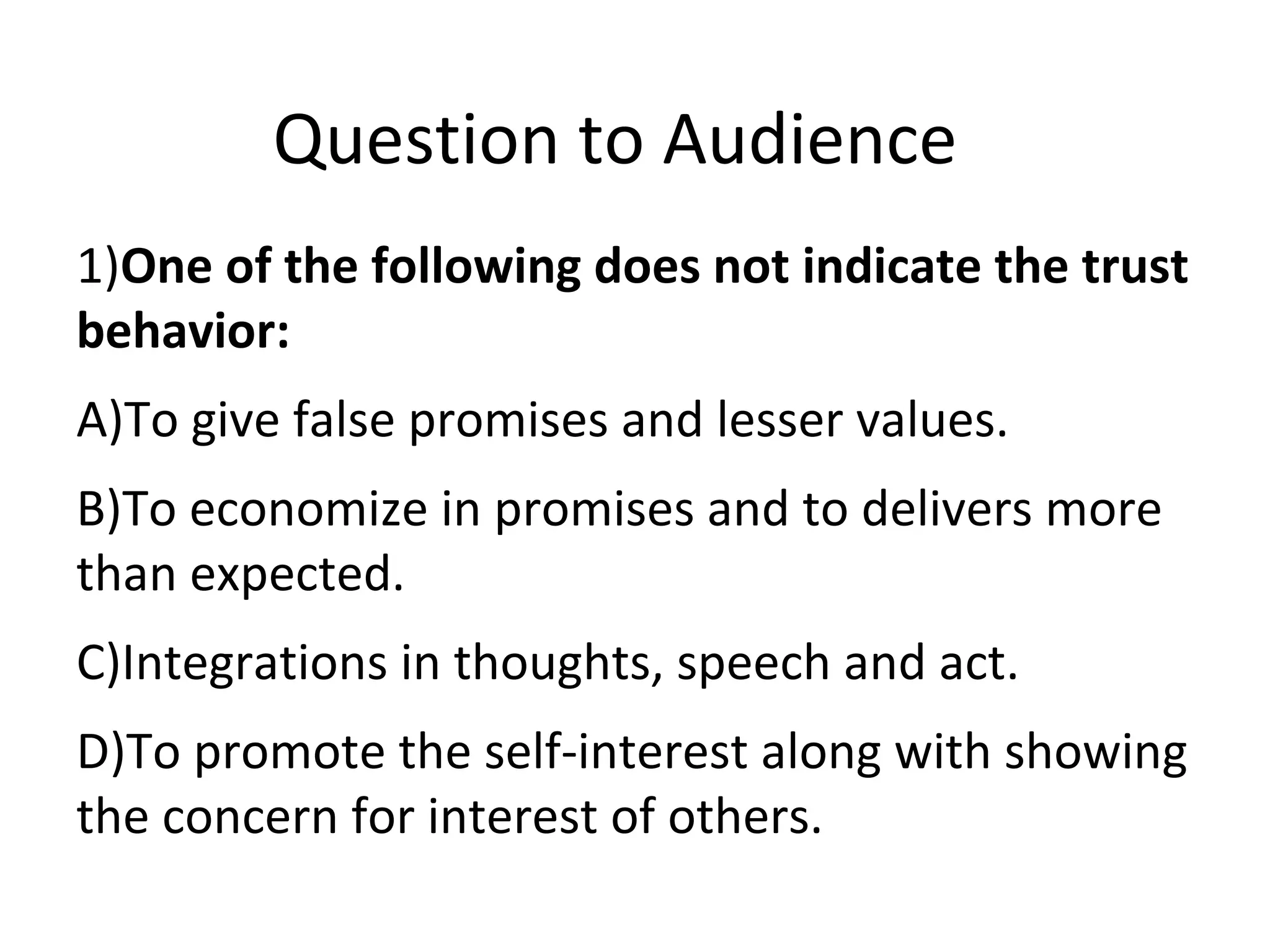 Question to Audience

1)One of the following does not indicate the trust behavior:

A)To give false promises and lesser values.

B)To economize in promises and to delivers more than expected.

C)Integrations in thoughts, speech and act.

D)To promote the self-interest along with showing the concern for interest of others.